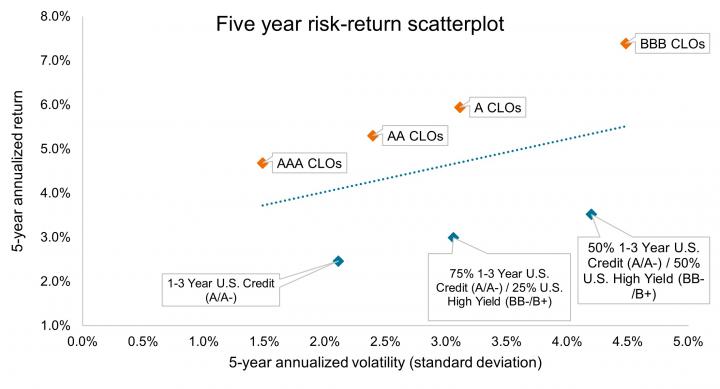 Five year risk-return scatterplot

5-year annualized return

8.0%
7.0%
6.0%
5.0%
4.0%
3.0%
2.0%
1.0%

BBB CLOs
A CLOs
AA CLOs
AAA CLOs

1-3 Year U.S. Credit (A/A-)
75% 1-3 Year U.S. Credit (A/A-) / 25% U.S. High Yield (BB-/B+)
50% 1-3 Year U.S. Credit (A/A-) / 50% U.S. High Yield (BB-/B+)

0.0% 0.5% 1.0% 1.5% 2.0% 2.5% 3.0% 3.5% 4.0% 4.5% 5.0%

5-year annualized volatility (standard deviation)